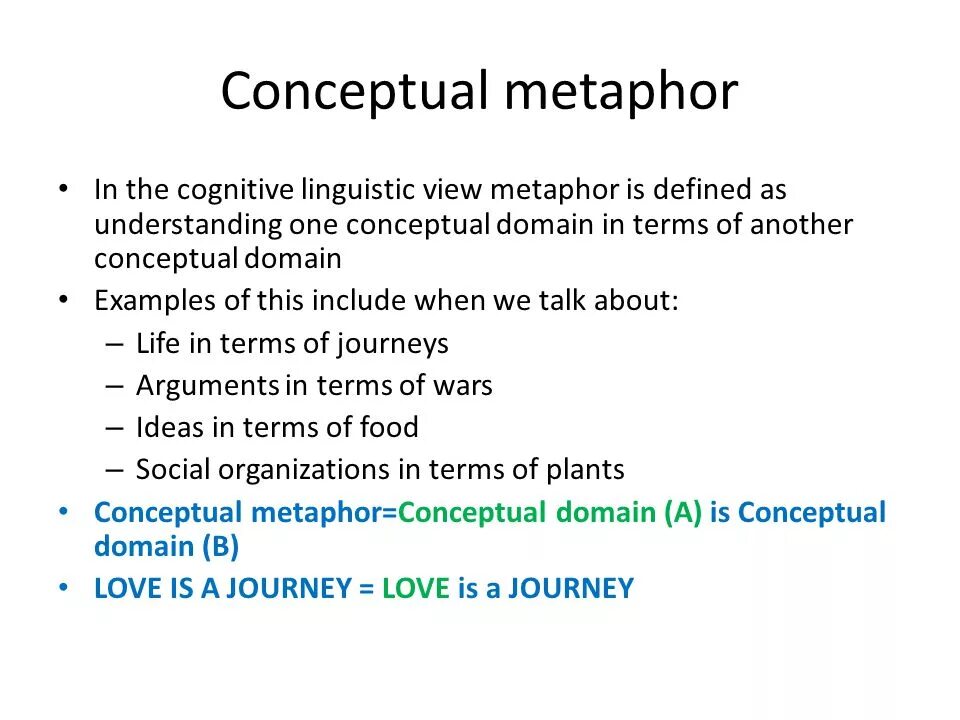 Conceptual metaphor

• In the cognitive linguistic view metaphor is defined as understanding one conceptual domain in terms of another conceptual domain
• Examples of this include when we talk about:
– Life in terms of journeys
– Arguments in terms of wars
– Ideas in terms of food
– Social organizations in terms of plants
• Conceptual metaphor=Conceptual domain (A) is Conceptual domain (B)
• LOVE IS A JOURNEY = LOVE is a JOURNEY